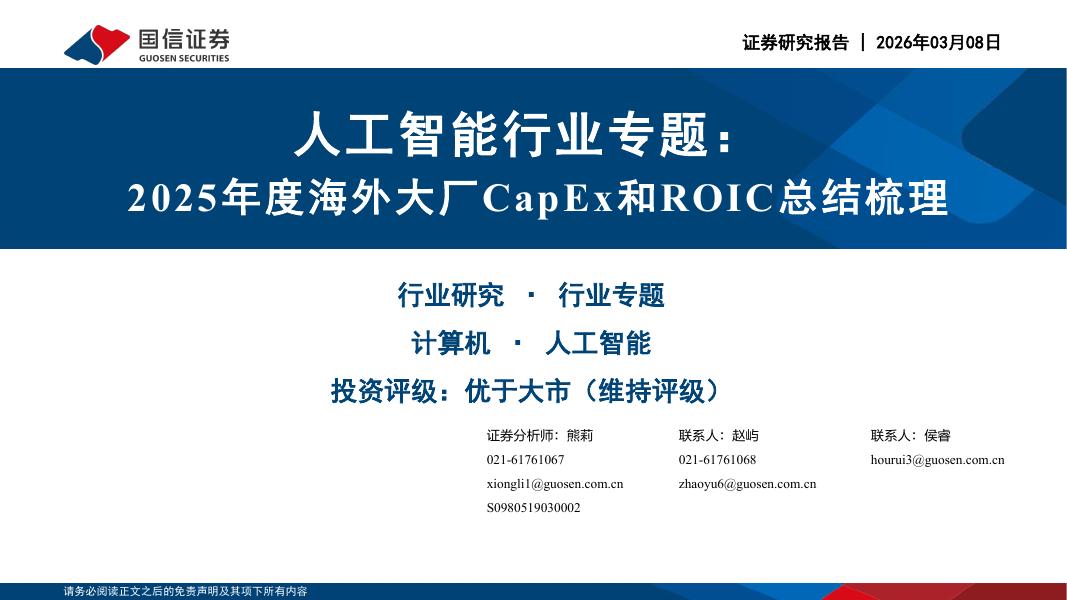 国信证券
GUOSEN SECURITIES

证券研究报告 | 2026年03月08日

人工智能行业专题：
2025年度海外大厂CapEx和ROIC总结梳理

行业研究 · 行业专题
计算机 · 人工智能
投资评级：优于大市（维持评级）

证券分析师：熊莉
021-61761067
xiongli1@guosen.com.cn
S0980519030002

联系人：赵屿
021-61761068
zhaoyu6@guosen.com.cn

联系人：侯睿
hourui3@guosen.com.cn

请务必阅读正文之后的免责声明及其项下所有内容